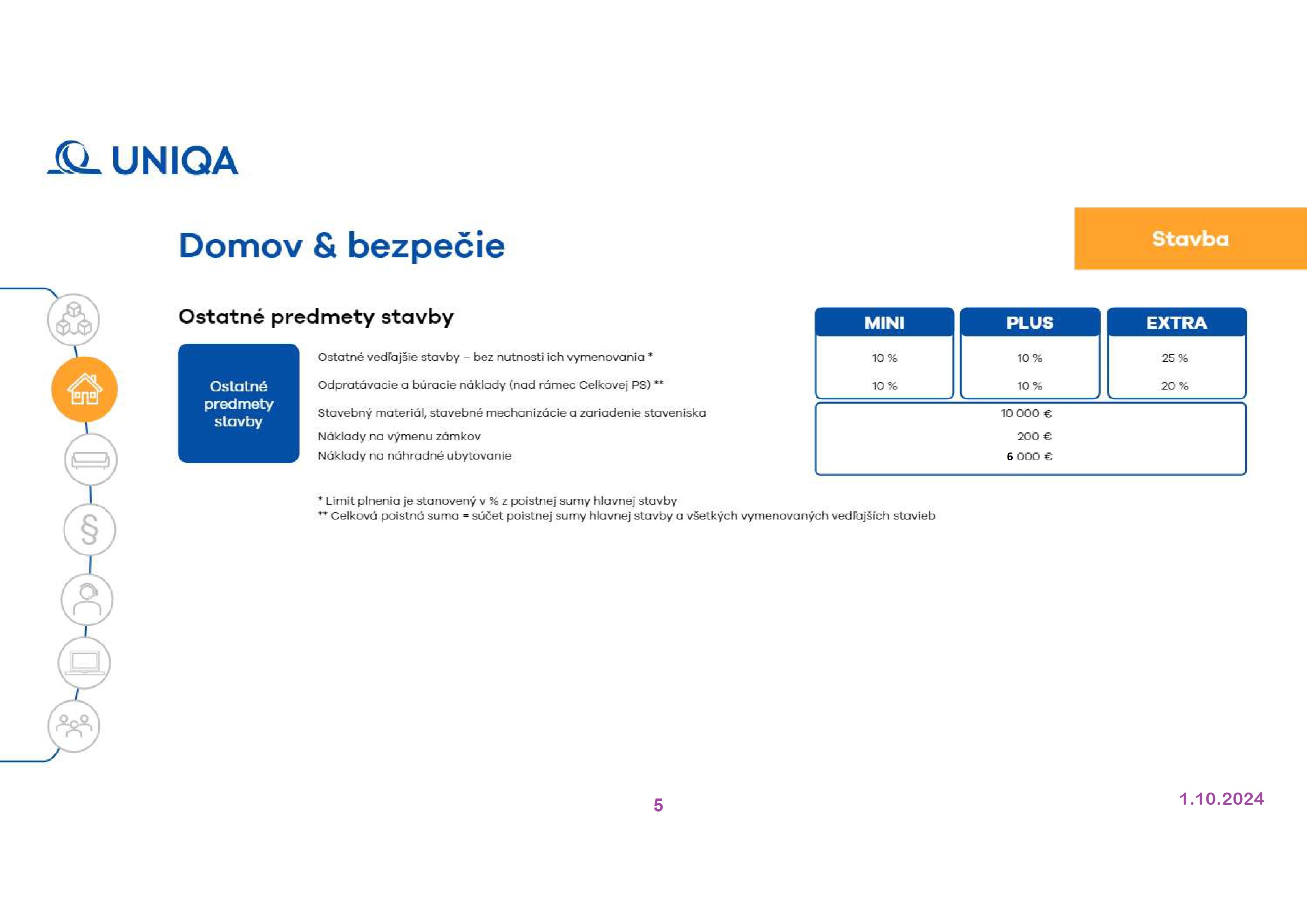 UNIQA

Domov & bezpečie

Stavba

Ostatné predmety stavby

Ostatné predmety stavby

| | MINI | PLUS | EXTRA |
|---|---|---|---|
| Ostatné vedľajšie stavby – bez nutnosti ich vymenovania * | 10 % | 10 % | 25 % |
| Odpratávacie a búracie náklady (nad rámec Celkovej PS) ** | 10 % | 10 % | 20 % |
| Stavebný materiál, stavebné mechanizácie a zariadenie staveniska | 10 000 € | | |
| Náklady na výmenu zámkov | 200 € | | |
| Náklady na náhradné ubytovanie | 6 000 € | | |

* Limit plnenia je stanovený v % z poistnej sumy hlavnej stavby
** Celková poistná suma = súčet poistnej sumy hlavnej stavby a všetkých vymenovaných vedľajších stavieb

5

1.10.2024